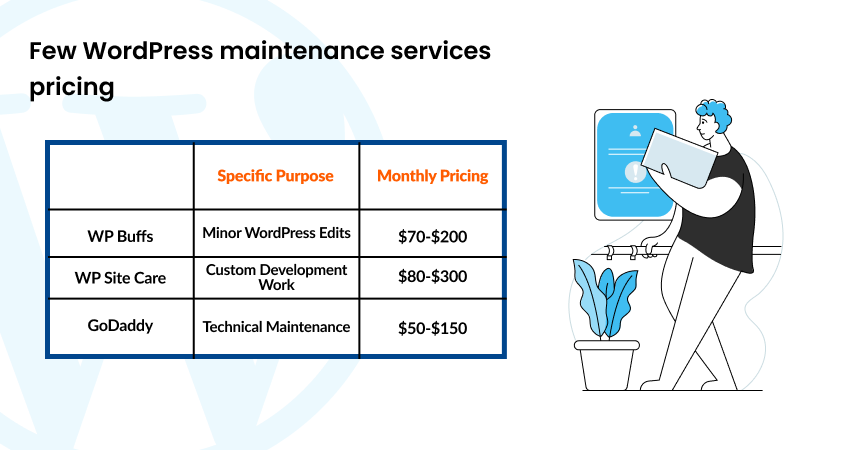 Few WordPress maintenance services pricing

|  | Specific Purpose | Monthly Pricing |
|---|---|---|
| WP Buffs | Minor WordPress Edits | \$70-\$200 |
| WP Site Care | Custom Development Work | \$80-\$300 |
| GoDaddy | Technical Maintenance | \$50-\$150 |